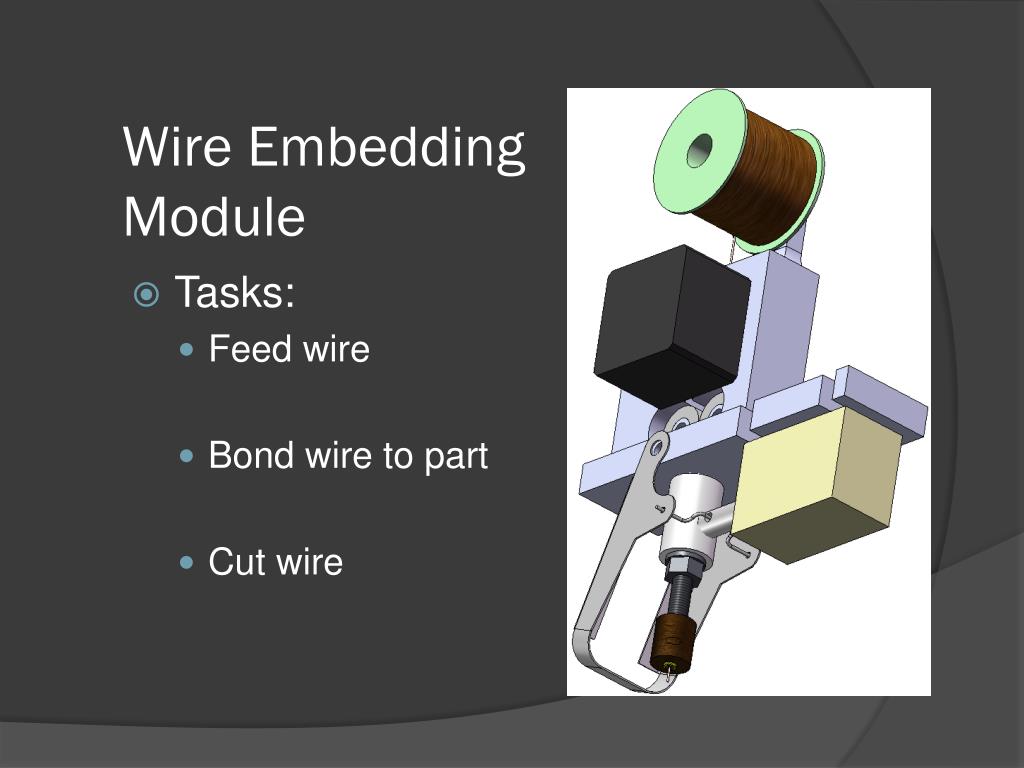 Wire Embedding Module

Tasks:

Feed wire

Bond wire to part

Cut wire